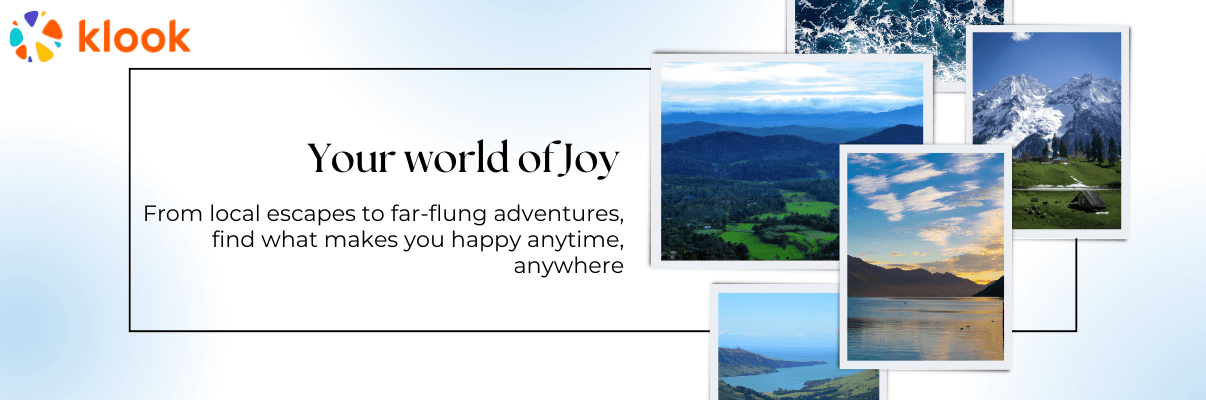 klook

Your world of Joy

From local escapes to far-flung adventures, find what makes you happy anytime, anywhere